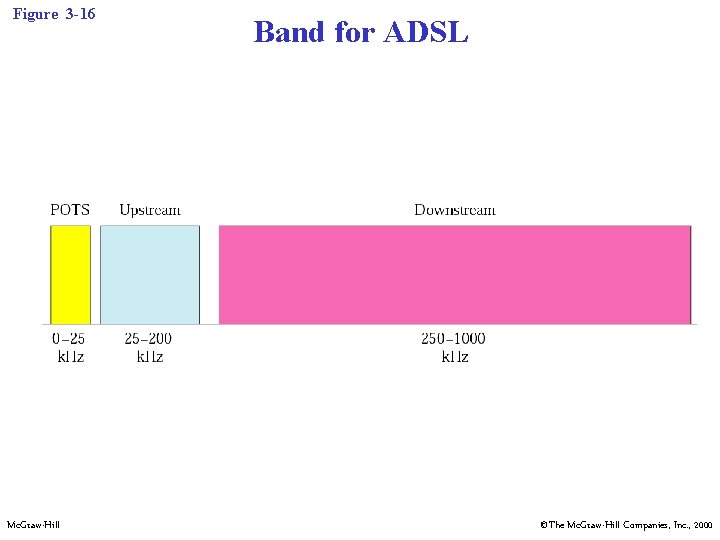 Figure 3-16

Band for ADSL

POTS

Upstream

Downstream

0–25 kHz

25–200 kHz

250–1000 kHz

McGraw-Hill

©The McGraw-Hill Companies, Inc., 2000